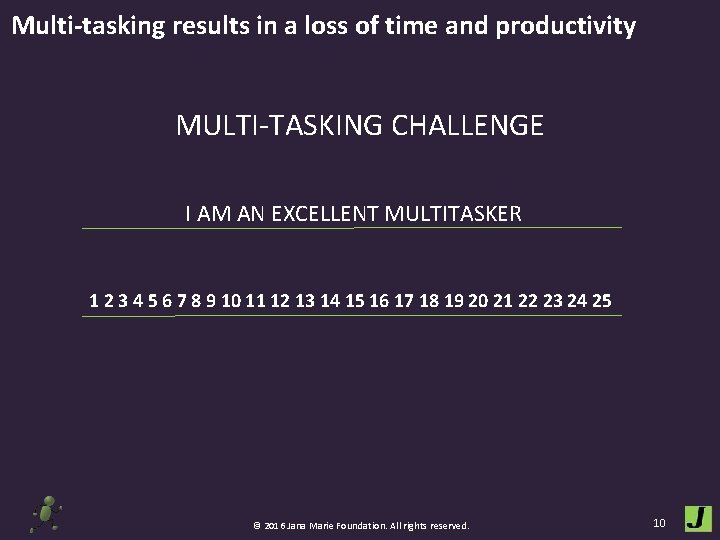 Multi-tasking results in a loss of time and productivity

MULTI-TASKING CHALLENGE

I AM AN EXCELLENT MULTITASKER

1 2 3 4 5 6 7 8 9 10 11 12 13 14 15 16 17 18 19 20 21 22 23 24 25

© 2016 Jana Marie Foundation. All rights reserved.

10

J